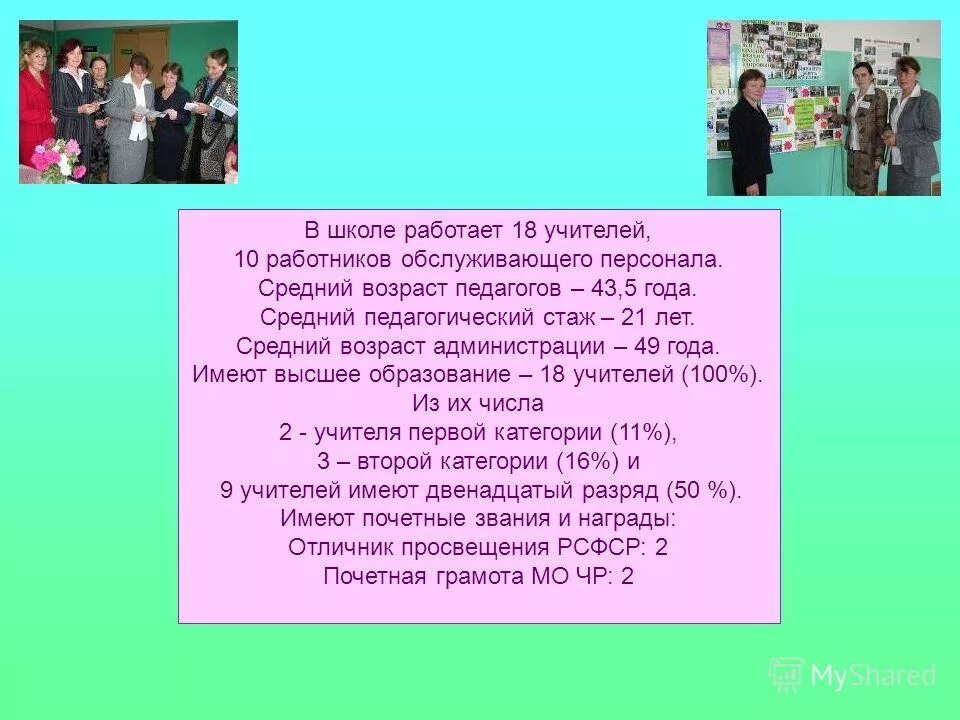 В школе работает 18 учителей,
10 работников обслуживающего персонала.
Средний возраст педагогов – 43,5 года.
Средний педагогический стаж – 21 лет.
Средний возраст администрации – 49 года.
Имеют высшее образование – 18 учителей (100%).
Из их числа
2 - учителя первой категории (11%),
3 – второй категории (16%) и
9 учителей имеют двенадцатый разряд (50 %).
Имеют почетные звания и награды:
Отличник просвещения РСФСР: 2
Почетная грамота МО ЧР: 2

MyShared